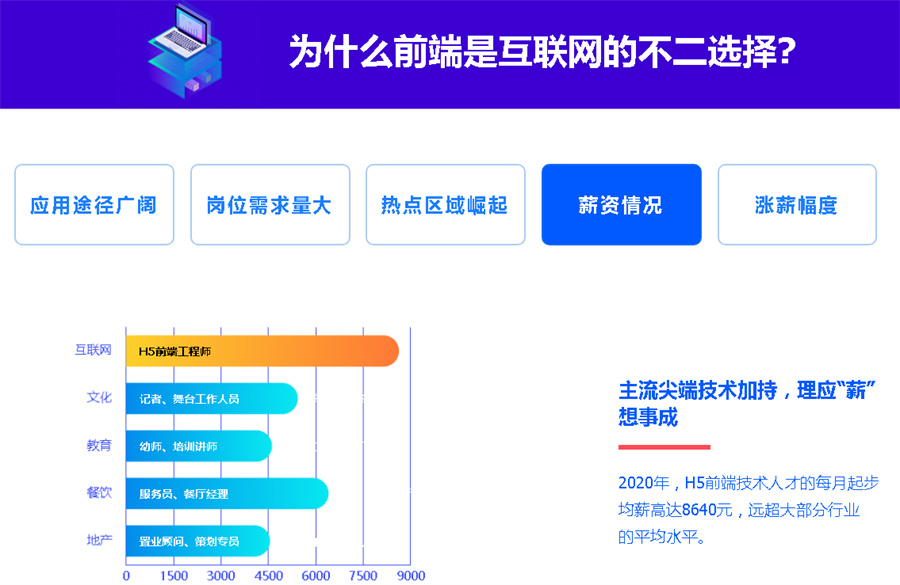 为什么前端是互联网的不二选择?

应用途径广阔

岗位需求量大

热点区域崛起

薪资情况

涨薪幅度

互联网 H5前端工程师

文化 记者、舞台工作人员

教育 幼师、培训讲师

餐饮 服务员、餐厅经理

地产 置业顾问、策划专员

0 1500 3000 4500 6000 7500 9000

主流尖端技术加持，理应“薪”想事成

2020年，H5前端技术人才的每月起步均薪高达8640元，远超大部分行业的平均水平。